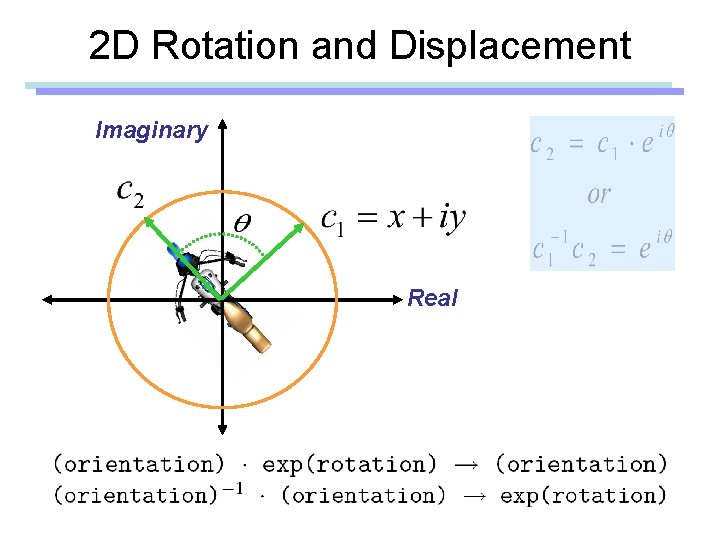 2D Rotation and Displacement

Imaginary

$c_2$

$\theta$

$c_1 = x + iy$

Real

$c_2 = c_1 \cdot e^{i\theta}$

or

$c_1^{-1} c_2 = e^{i\theta}$

(orientation) $\cdot$ exp(rotation) $\rightarrow$ (orientation)
(orientation)$^{-1}$ $\cdot$ (orientation) $\rightarrow$ exp(rotation)